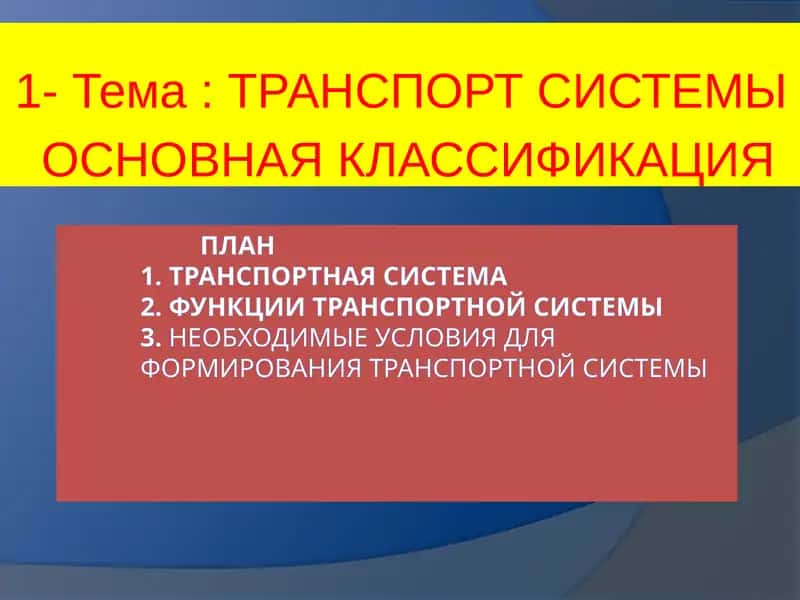 1- Тема : ТРАНСПОРТ СИСТЕМЫ ОСНОВНАЯ КЛАССИФИКАЦИЯ

ПЛАН
1. ТРАНСПОРТНАЯ СИСТЕМА
2. ФУНКЦИИ ТРАНСПОРТНОЙ СИСТЕМЫ
3. НЕОБХОДИМЫЕ УСЛОВИЯ ДЛЯ ФОРМИРОВАНИЯ ТРАНСПОРТНОЙ СИСТЕМЫ